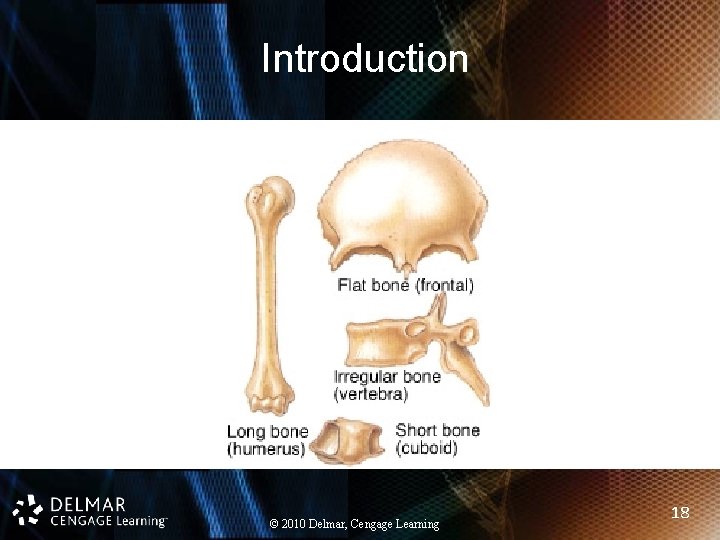 Introduction

Flat bone (frontal)

Irregular bone (vertebra)

Long bone (humerus)

Short bone (cuboid)

DELMAR CENGAGE Learning™

© 2010 Delmar, Cengage Learning

18